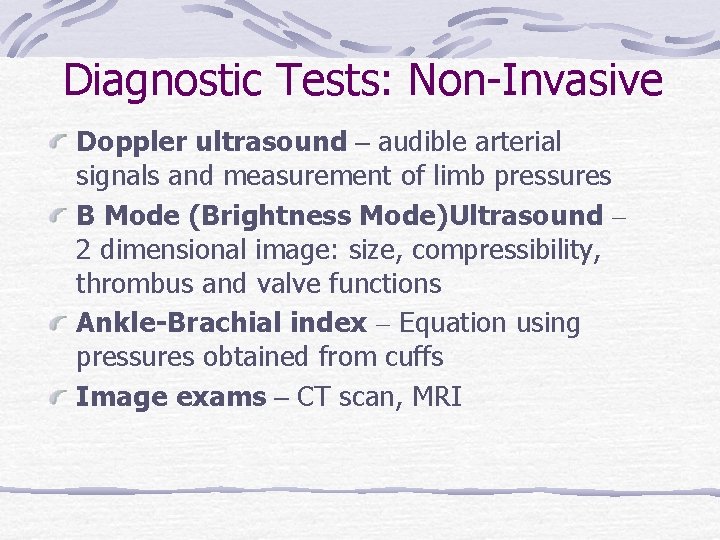 Diagnostic Tests: Non-Invasive

Doppler ultrasound – audible arterial signals and measurement of limb pressures

B Mode (Brightness Mode)Ultrasound – 2 dimensional image: size, compressibility, thrombus and valve functions

Ankle-Brachial index – Equation using pressures obtained from cuffs

Image exams – CT scan, MRI